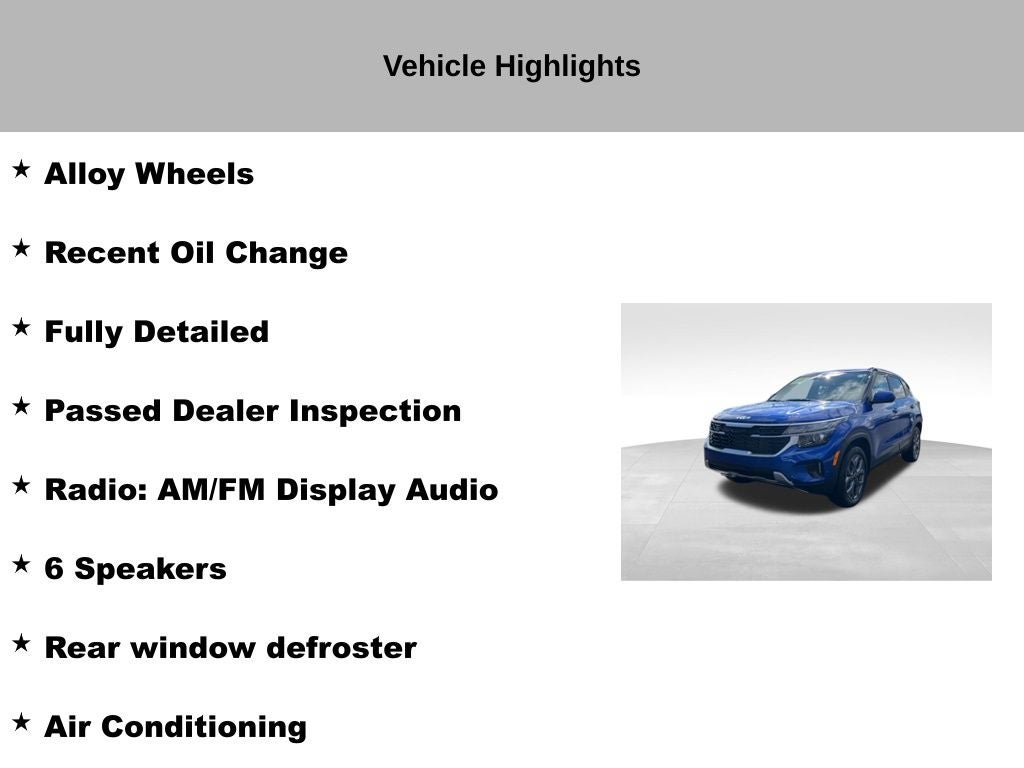 Vehicle Highlights

★ Alloy Wheels

★ Recent Oil Change

★ Fully Detailed

★ Passed Dealer Inspection

★ Radio: AM/FM Display Audio

★ 6 Speakers

★ Rear window defroster

★ Air Conditioning